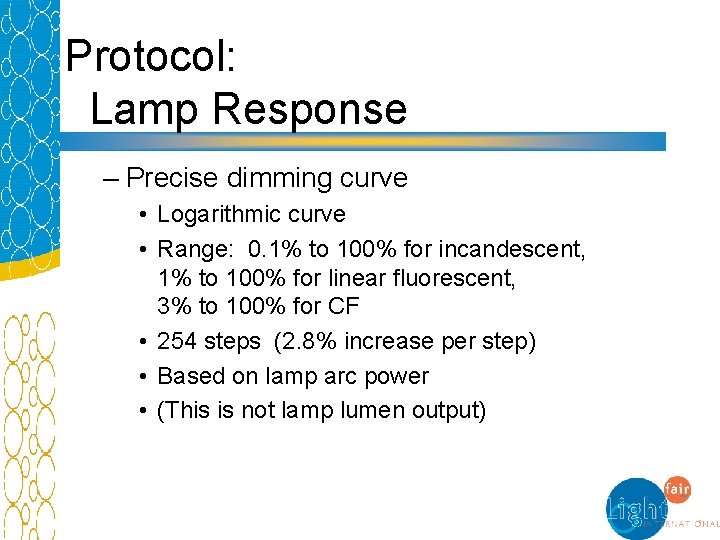 Protocol:
Lamp Response

– Precise dimming curve
• Logarithmic curve
• Range: 0.1% to 100% for incandescent, 1% to 100% for linear fluorescent, 3% to 100% for CF
• 254 steps (2.8% increase per step)
• Based on lamp arc power
• (This is not lamp lumen output)

Light fair INTERNATIONAL